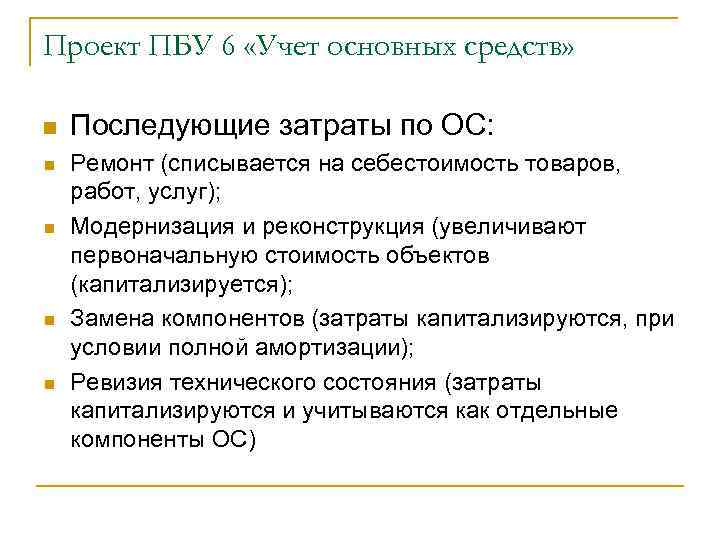 Проект ПБУ 6 «Учет основных средств»

Последующие затраты по ОС:

Ремонт (списывается на себестоимость товаров, работ, услуг);

Модернизация и реконструкция (увеличивают первоначальную стоимость объектов (капитализируется);

Замена компонентов (затраты капитализируются, при условии полной амортизации);

Ревизия технического состояния (затраты капитализируются и учитываются как отдельные компоненты ОС)